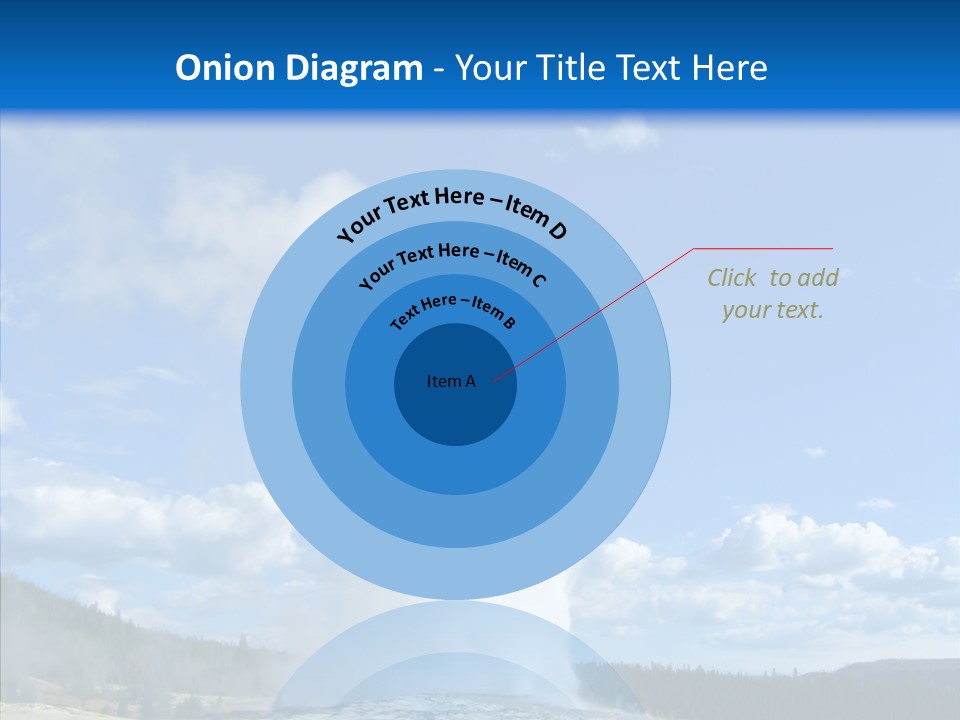 Onion Diagram - Your Title Text Here

Your Text Here – Item D

Your Text Here – Item C

Text Here – Item B

Item A

Click to add your text.